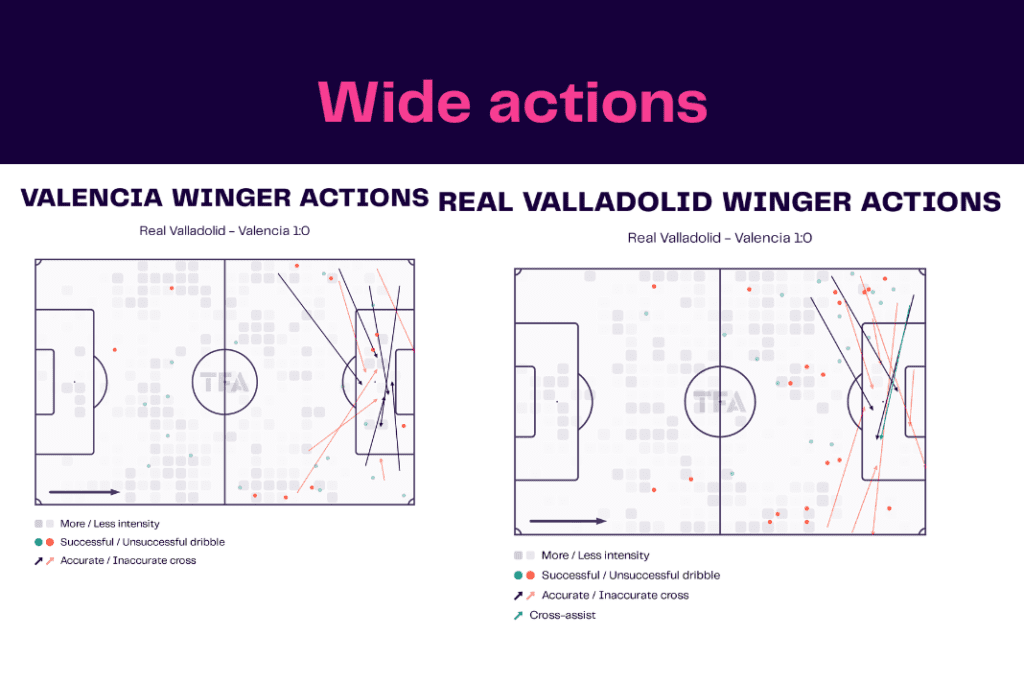 Wide actions

VALENCIA WINGER ACTIONS

Real Valladolid – Valencia 1:0

TFA

More / Less intensity
Successful / Unsuccessful dribble
Accurate / Inaccurate cross

REAL VALLADOLID WINGER ACTIONS

Real Valladolid – Valencia 1:0

TFA

More / Less intensity
Successful / Unsuccessful dribble
Accurate / Inaccurate cross
Cross-assist